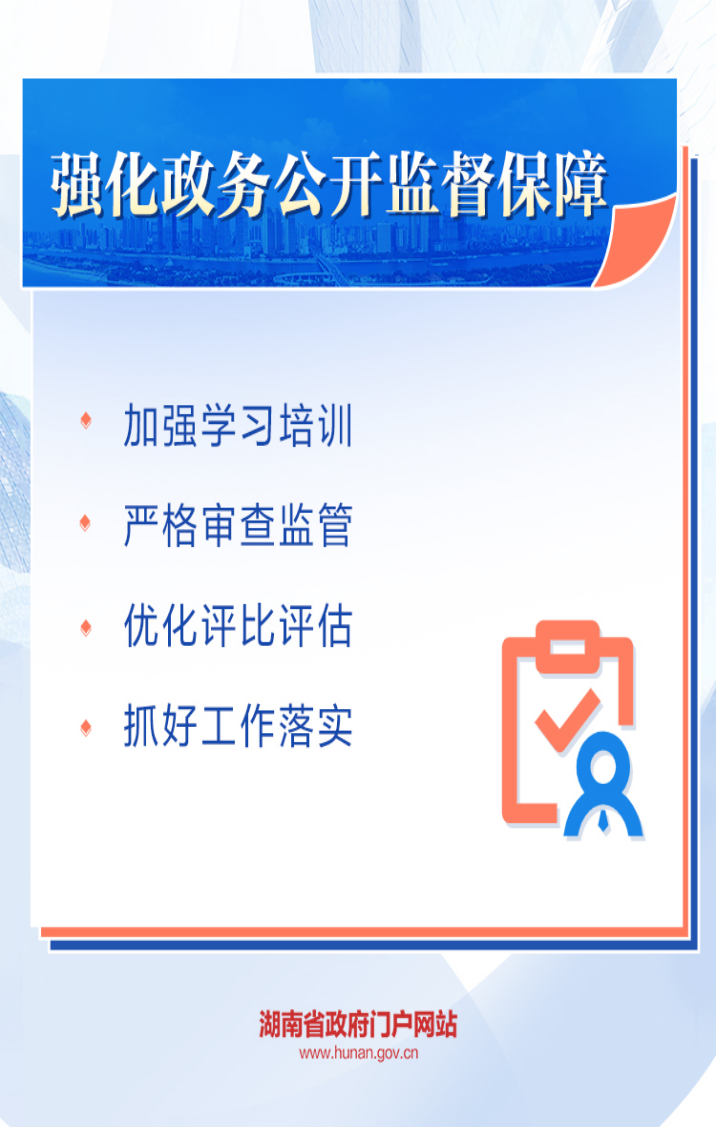 强化政务公开监督保障

加强学习培训

严格审查监管

优化评比评估

抓好工作落实

湖南省政府门户网站
www.hunan.gov.cn